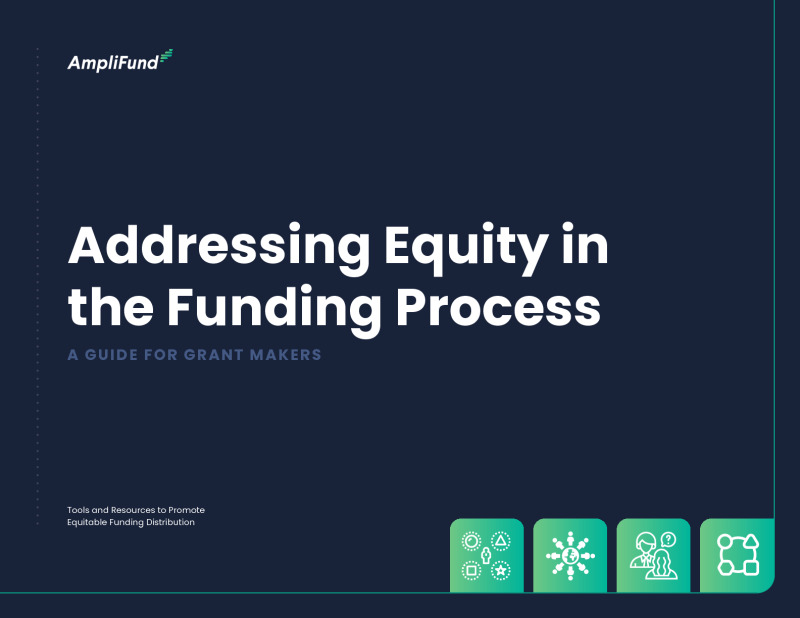 AmpliFund

Addressing Equity in the Funding Process

A GUIDE FOR GRANT MAKERS

Tools and Resources to Promote Equitable Funding Distribution